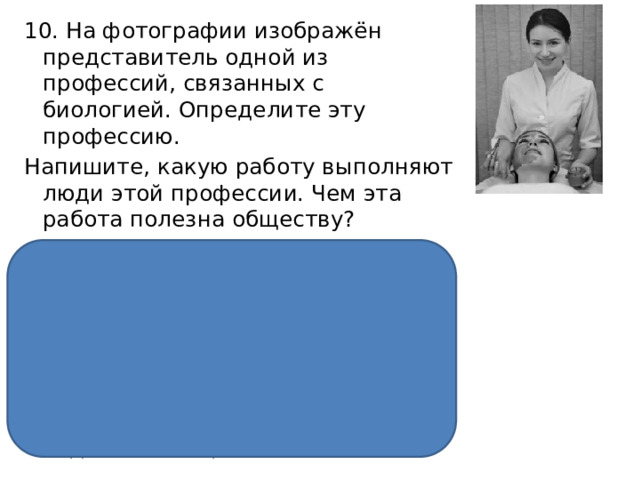 10. На фотографии изображён представитель одной из профессий, связанных с биологией. Определите эту профессию.

Напишите, какую работу выполняют люди этой профессии. Чем эта работа полезна обществу?